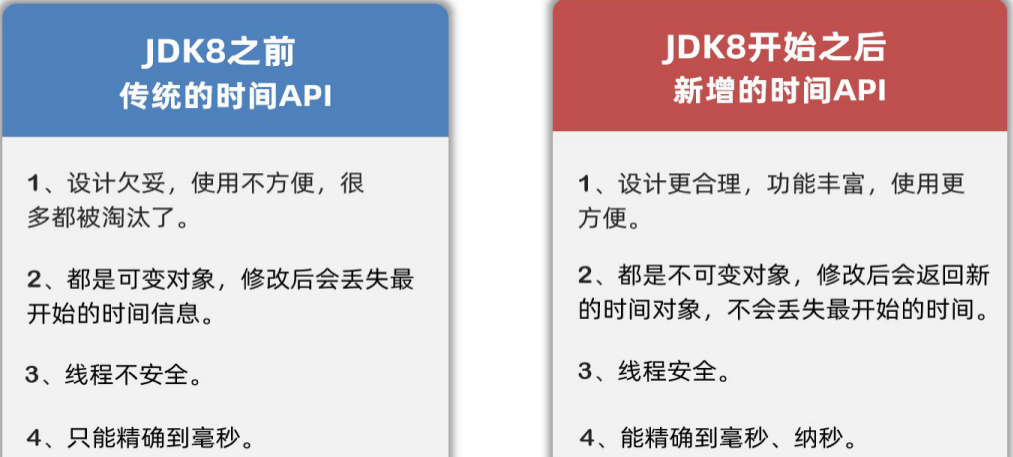 JDK8之前
传统的时间API

1、设计欠妥，使用不方便，很多都被淘汰了。

2、都是可变对象，修改后会丢失最开始的时间信息。

3、线程不安全。

4、只能精确到毫秒。

JDK8开始之后
新增的时间API

1、设计更合理，功能丰富，使用更方便。

2、都是不可变对象，修改后会返回新的时间对象，不会丢失最开始的时间。

3、线程安全。

4、能精确到毫秒、纳秒。